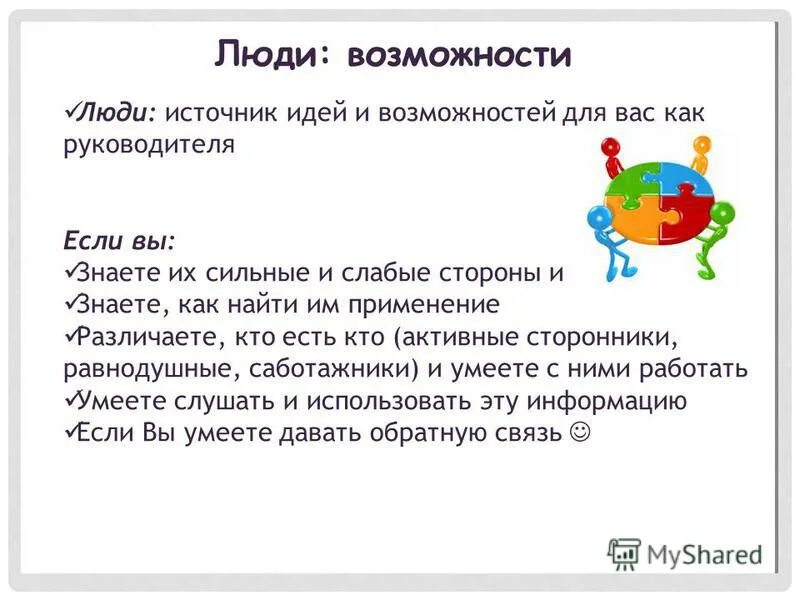 Люди: возможности

✓Люди: источник идей и возможностей для вас как руководителя

Если вы:
✓Знаете их сильные и слабые стороны и
✓Знаете, как найти им применение
✓Различаете, кто есть кто (активные сторонники, равнодушные, саботажники) и умеете с ними работать
✓Умеете слушать и использовать эту информацию
✓Если Вы умеете давать обратную связь ☺

MyShared